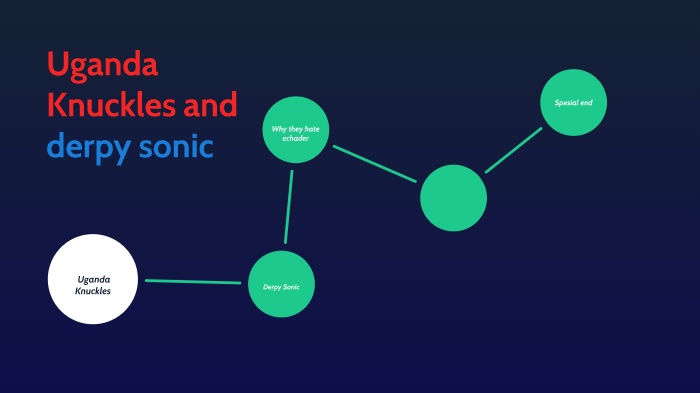 Uganda Knuckles and derpy sonic

Uganda Knuckles

Derpy Sonic

Why they hate echader

Spesial end